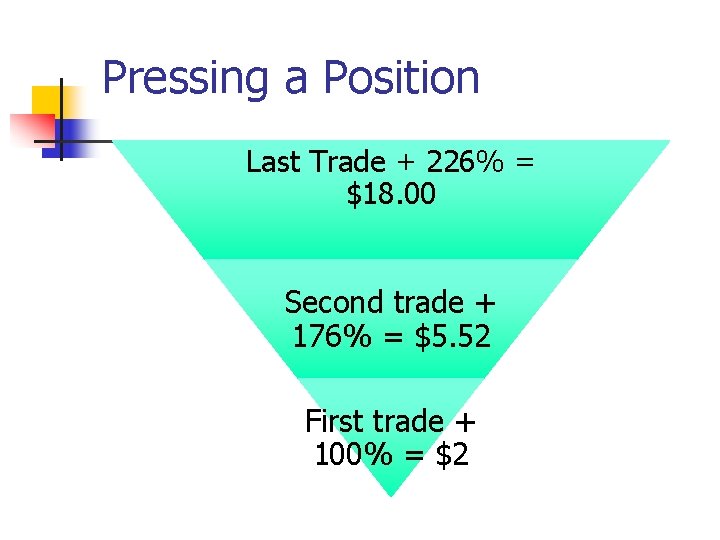 Pressing a Position

Last Trade + 226% = $18.00

Second trade + 176% = $5.52

First trade + 100% = $2